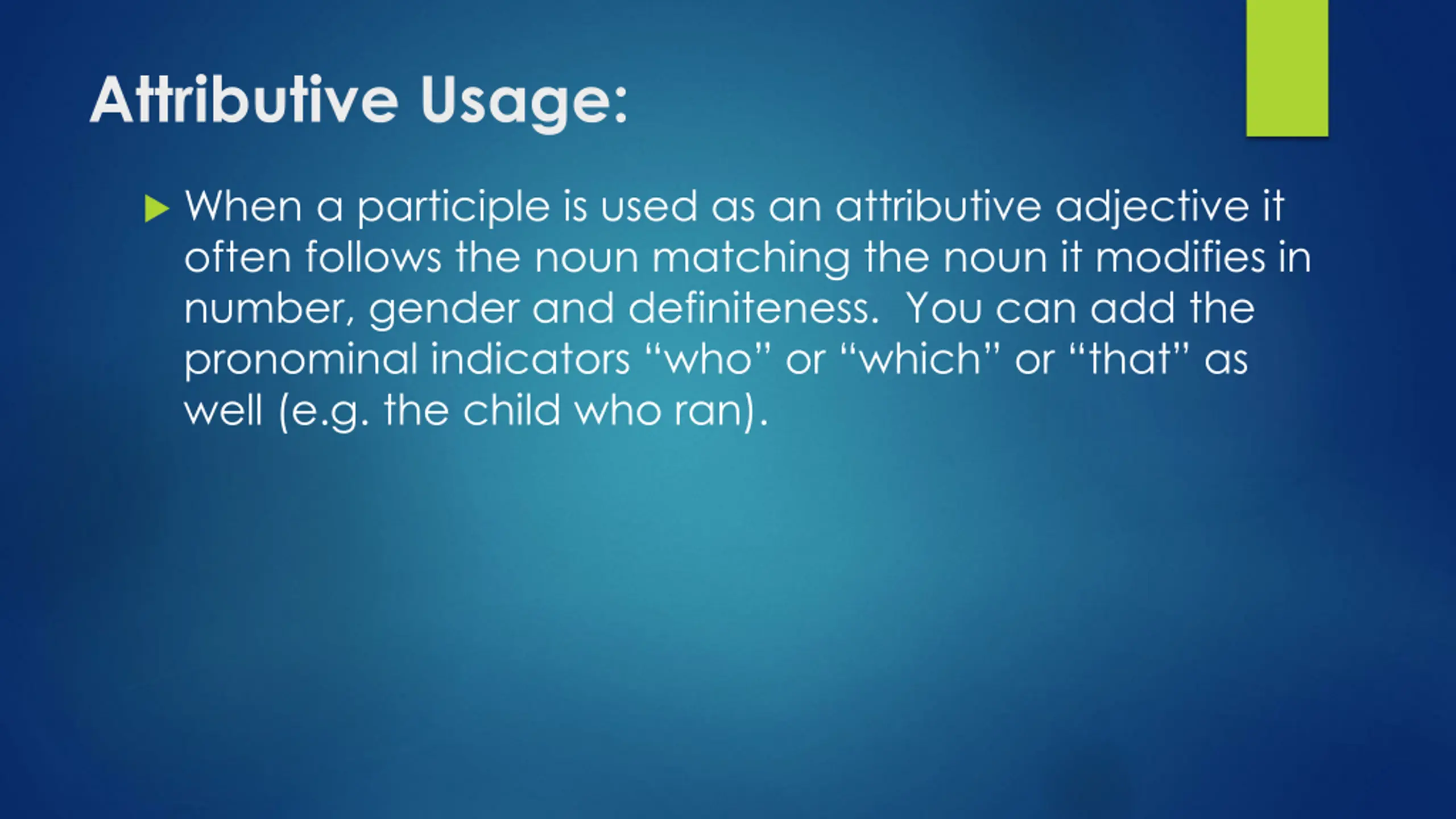 Attributive Usage:

When a participle is used as an attributive adjective it often follows the noun matching the noun it modifies in number, gender and definiteness. You can add the pronominal indicators “who” or “which” or “that” as well (e.g. the child who ran).